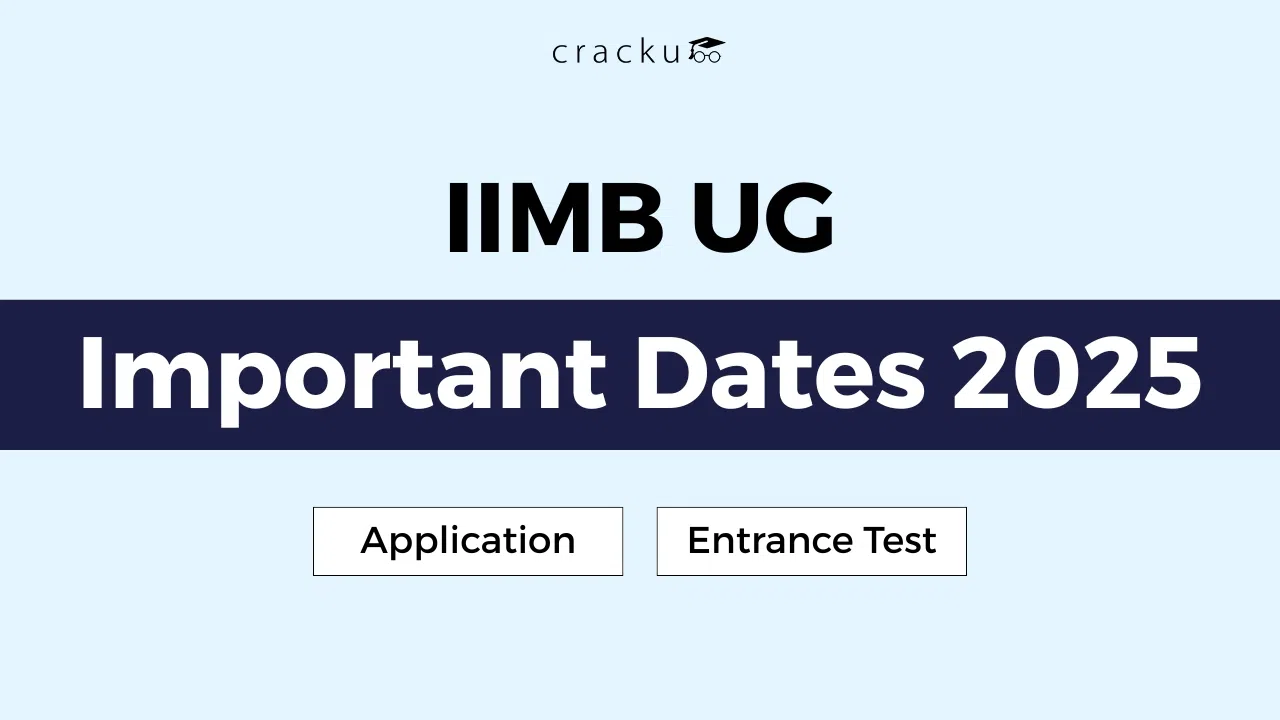 cracku

IIMB UG

Important Dates 2025

Application

Entrance Test